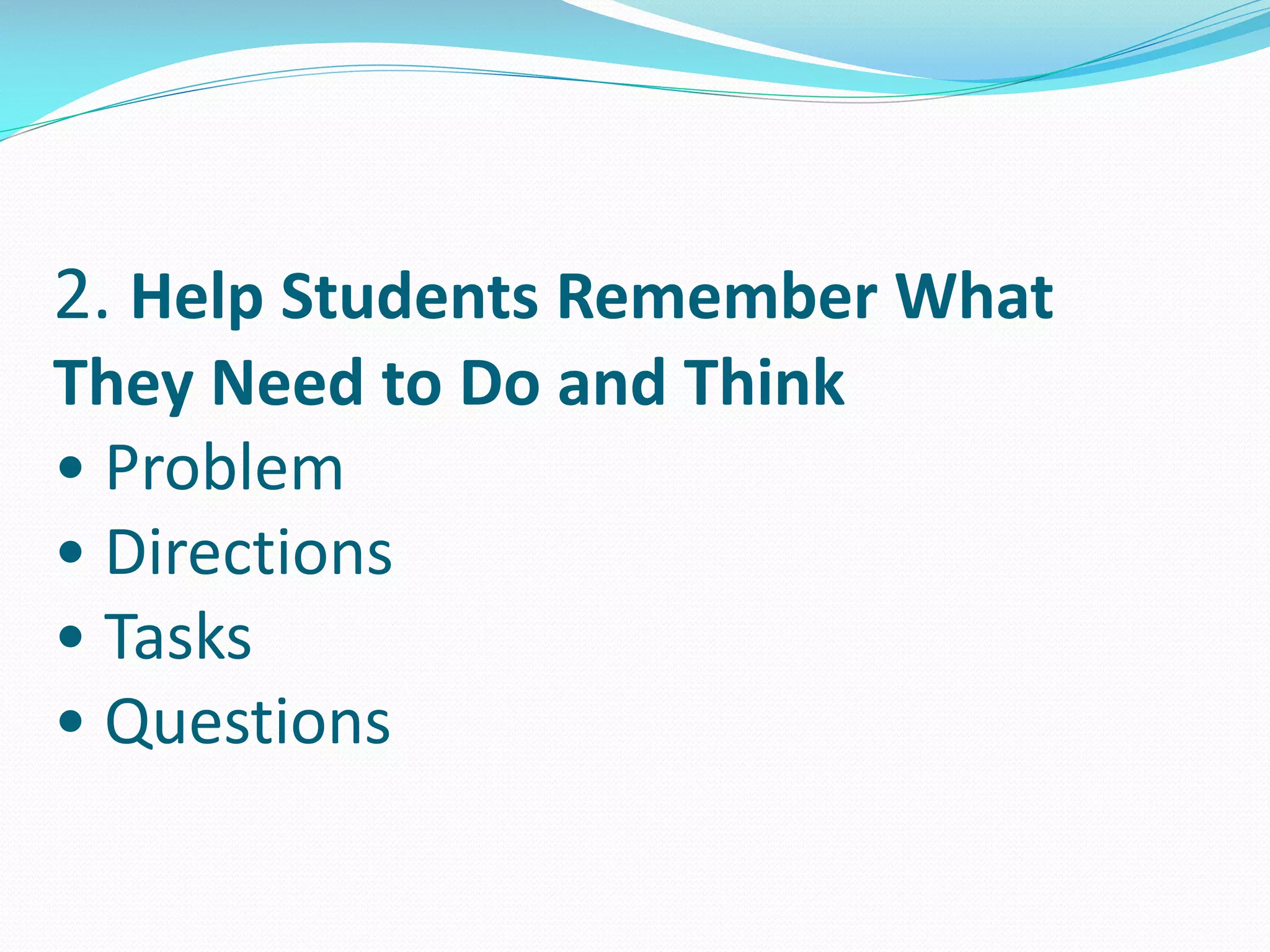 2. Help Students Remember What They Need to Do and Think

• Problem
• Directions
• Tasks
• Questions